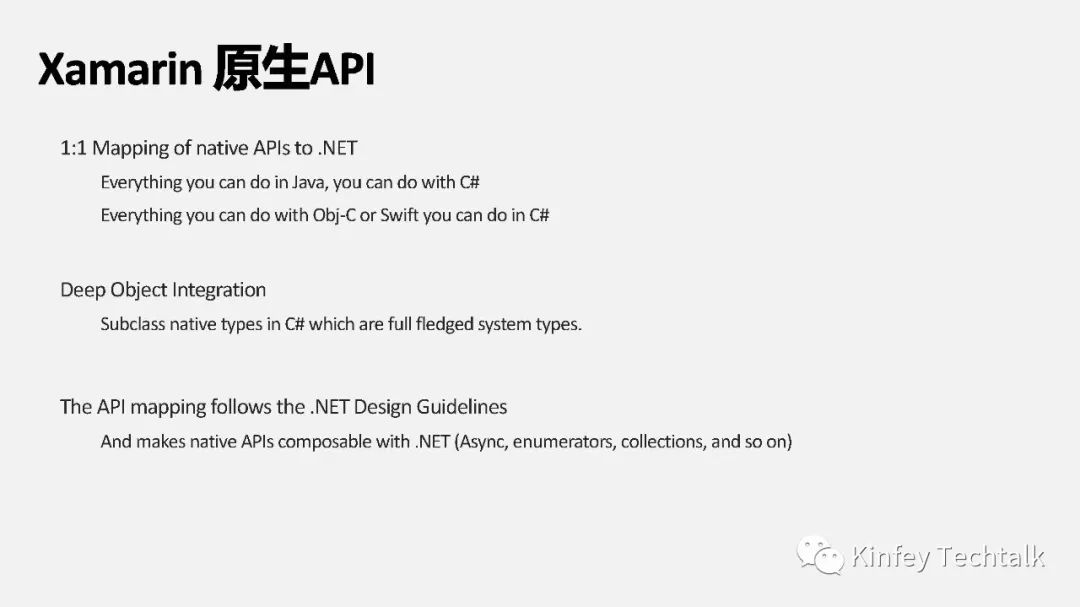 Xamarin 原生API

1:1 Mapping of native APIs to .NET

Everything you can do in Java, you can do with C#

Everything you can do with Obj-C or Swift you can do in C#

Deep Object Integration

Subclass native types in C# which are full fledged system types.

The API mapping follows the .NET Design Guidelines

And makes native APIs composable with .NET (Async, enumerators, collections, and so on)

Kinfey Techtalk